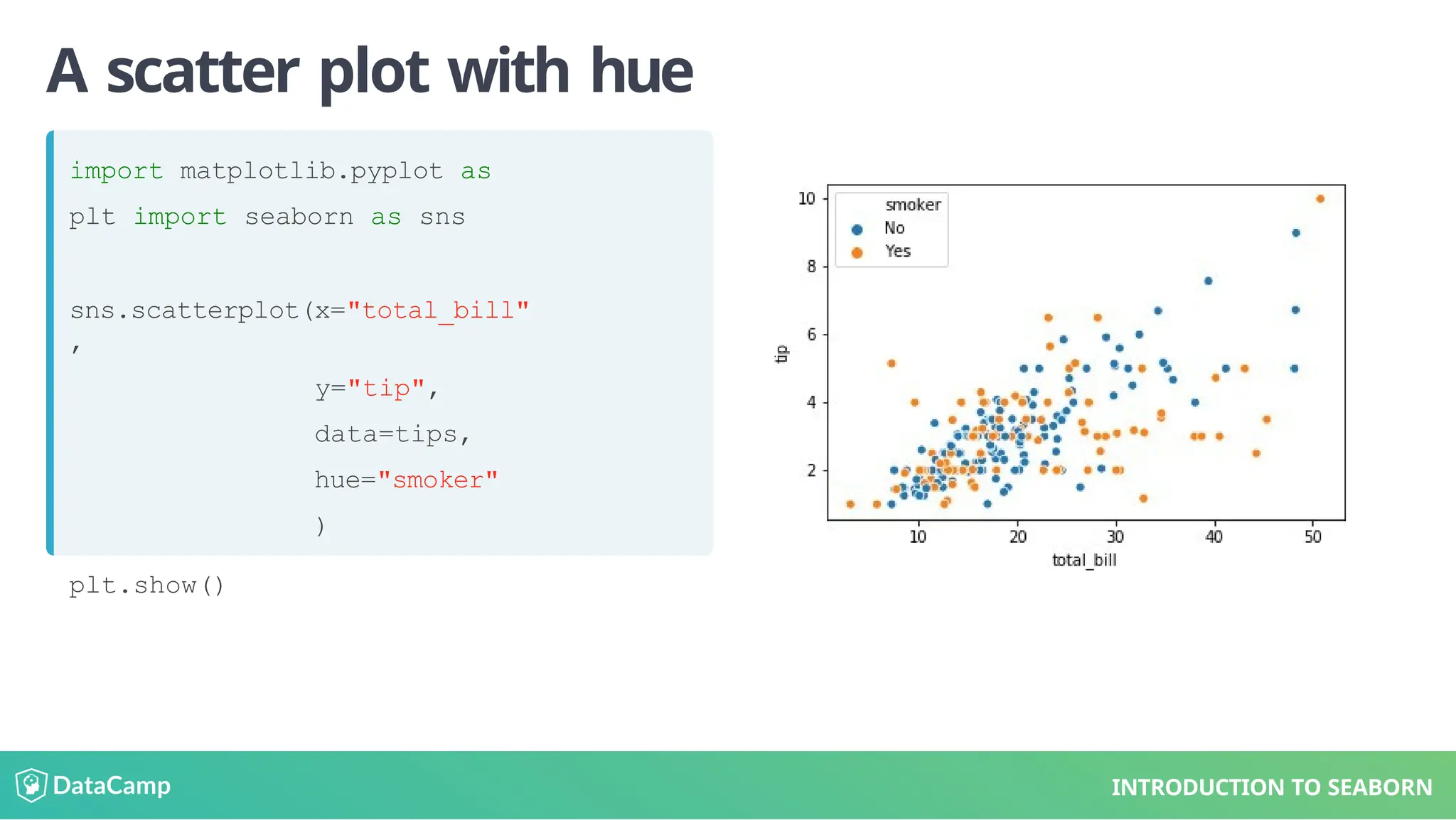 A scatter plot with hue

import matplotlib.pyplot as
plt import seaborn as sns

sns.scatterplot(x="total_bill"
,
y="tip",
data=tips,
hue="smoker"
)
plt.show()

smoker
No
Yes
10
8
6
4
2
tip
10
20
30
40
50
total_bill

DataCamp
INTRODUCTION TO SEABORN